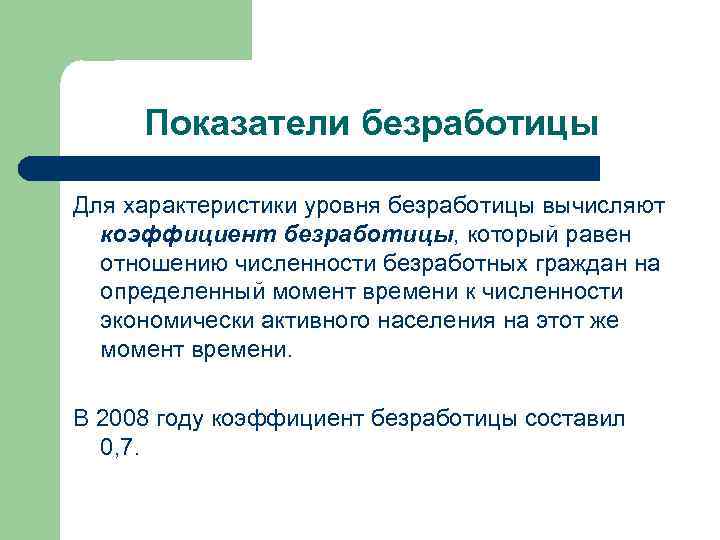 Показатели безработицы

Для характеристики уровня безработицы вычисляют коэффициент безработицы, который равен отношению численности безработных граждан на определенный момент времени к численности экономически активного населения на этот же момент времени.

В 2008 году коэффициент безработицы составил 0,7.